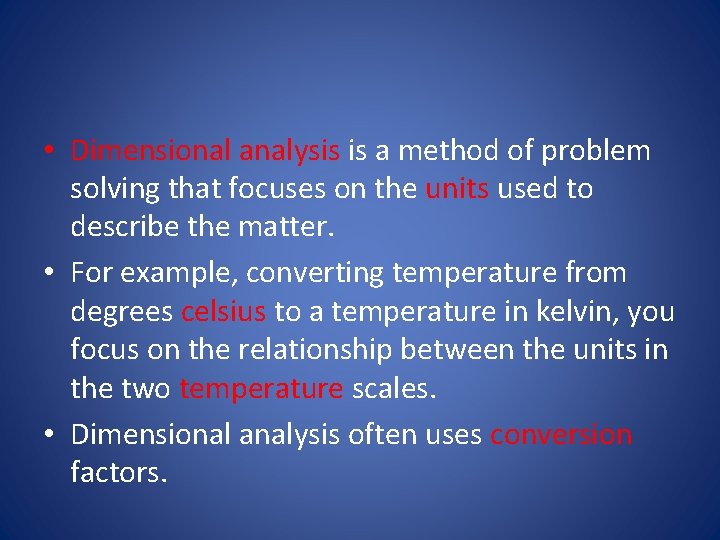 • Dimensional analysis is a method of problem solving that focuses on the units used to describe the matter.

• For example, converting temperature from degrees celsius to a temperature in kelvin, you focus on the relationship between the units in the two temperature scales.

• Dimensional analysis often uses conversion factors.